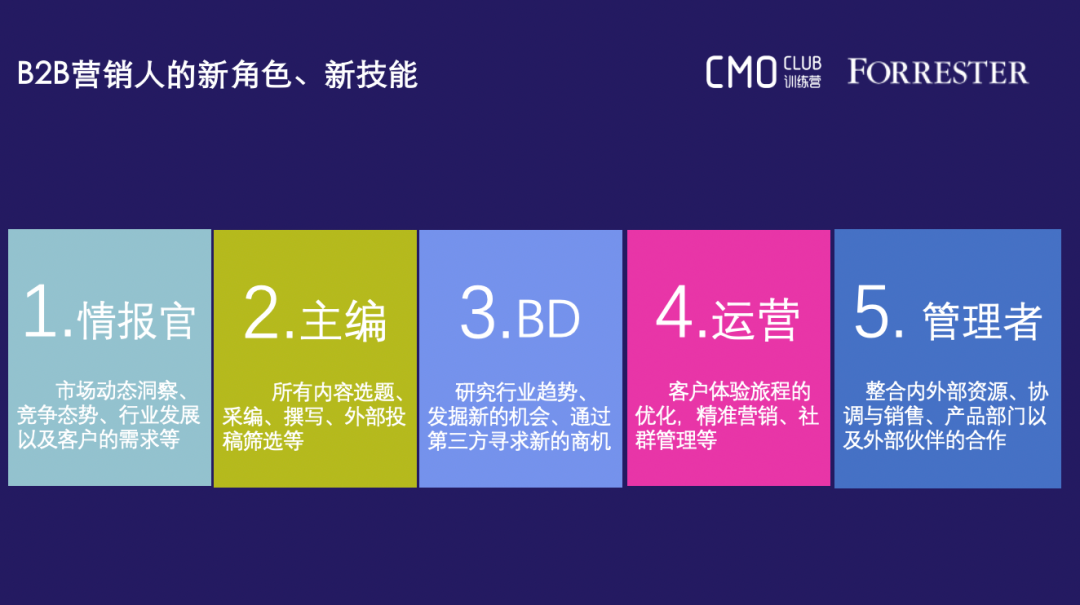 B2B营销人的新角色、新技能

CMO CLUB 训练营 FORRESTER

1.情报官

市场动态洞察、竞争态势、行业发展以及客户的需求等

2.主编

所有内容选题、采编、撰写、外部投稿筛选等

3.BD

研究行业趋势、发掘新的机会、通过第三方寻求新的商机

4.运营

客户体验旅程的优化，精准营销、社群管理等

5. 管理者

整合内外部资源、协调与销售、产品部门以及外部伙伴的合作